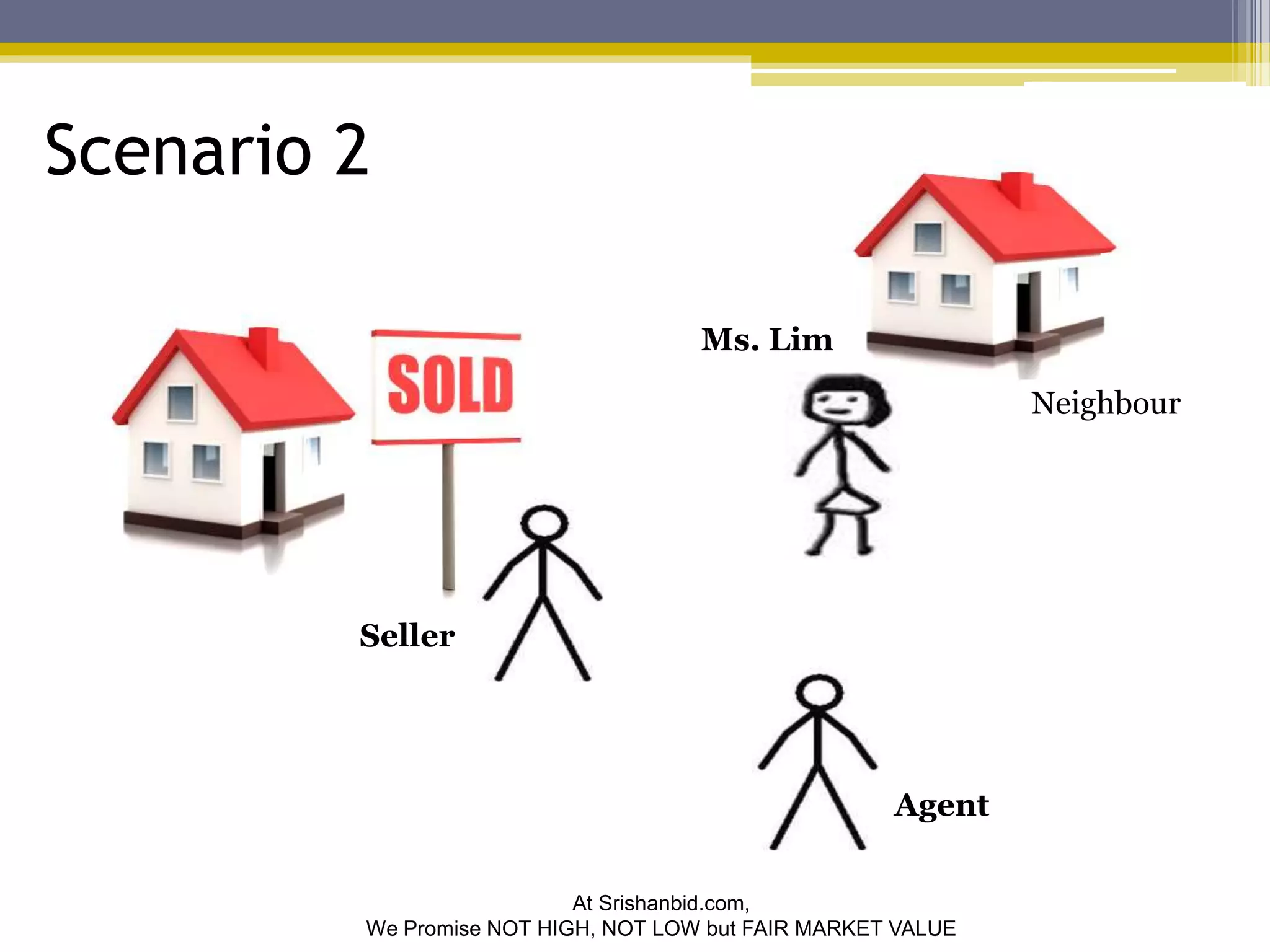 Scenario 2

SOLD

Ms. Lim

Neighbour

Seller

Agent

At Srishanbid.com,
We Promise NOT HIGH, NOT LOW but FAIR MARKET VALUE